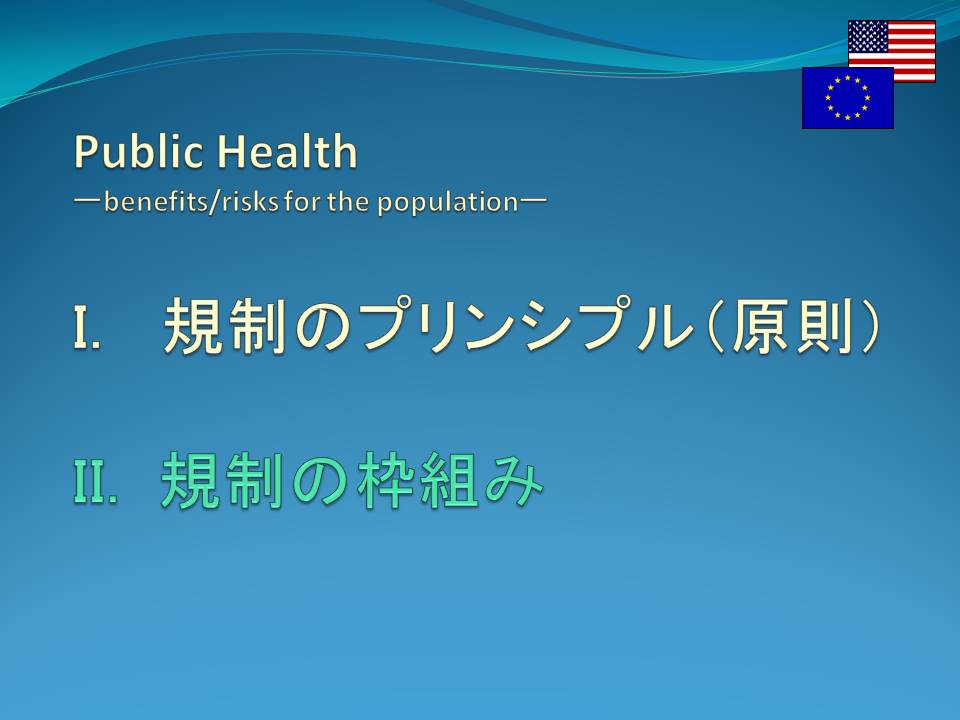 Public Health
ーbenefits/risks for the populationー

I. 規制のプリンシプル(原則)

II. 規制の枠組み